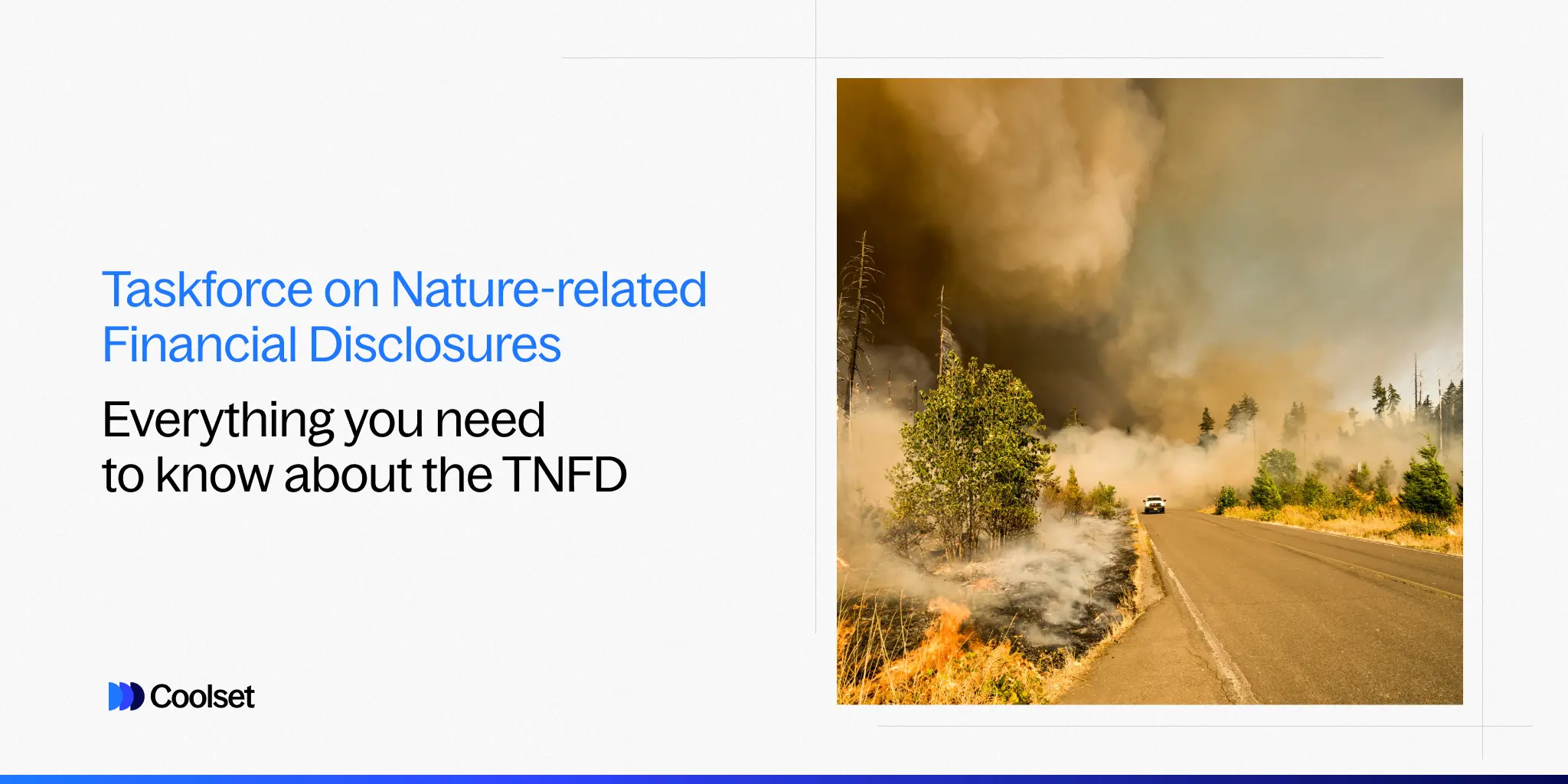 Taskforce on Nature-related Financial Disclosures

Everything you need to know about the TNFD

Coolset